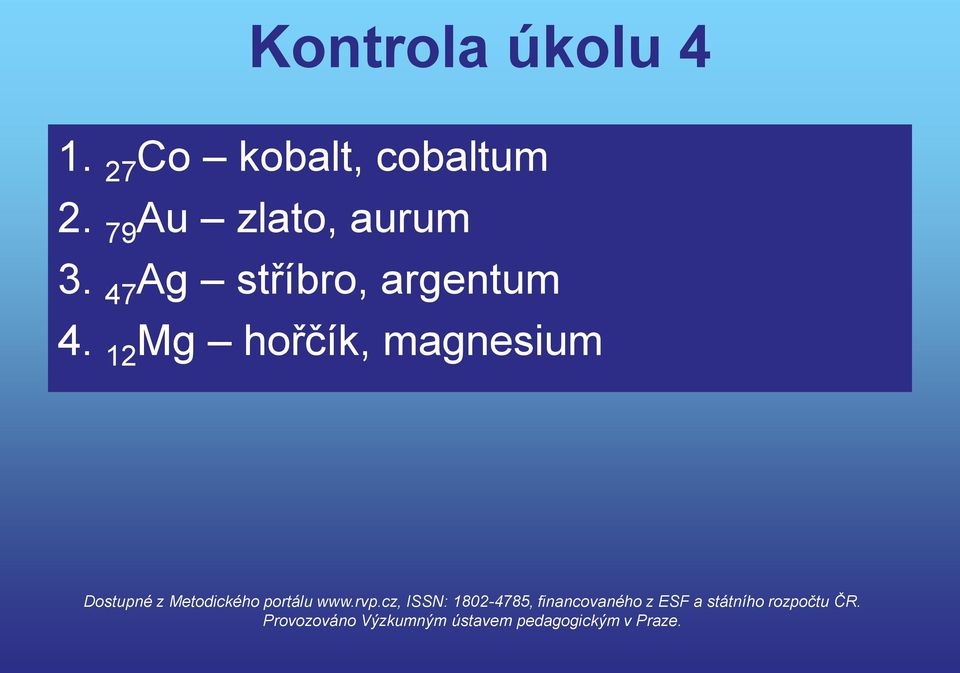 Kontrola úkolu 4

1. $_{27}Co$ – kobalt, cobaltum
2. $_{79}Au$ – zlato, aurum
3. $_{47}Ag$ – stříbro, argentum
4. $_{12}Mg$ – hořčík, magnesium

Dostupné z Metodického portálu www.rvp.cz, ISSN: 1802-4785, financovaného z ESF a státního rozpočtu ČR. Provozováno Výzkumným ústavem pedagogickým v Praze.